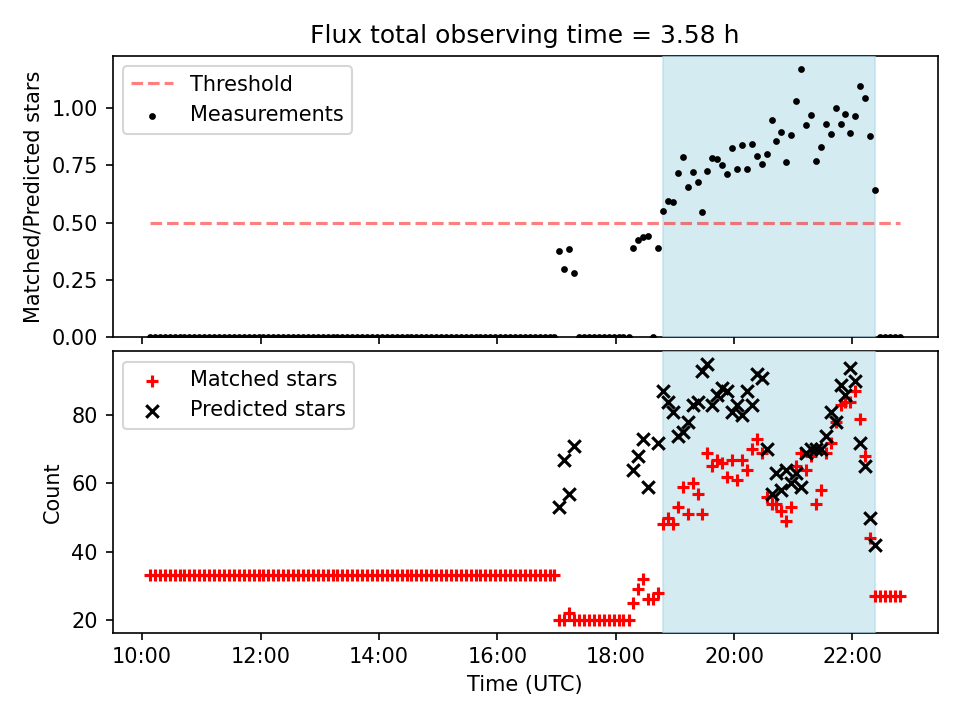 Flux total observing time = 3.58 h

Threshold
Measurements

Matched/Predicted stars

1.00
0.75
0.50
0.25
0.00

Matched stars
Predicted stars

Count

80
60
40
20

10:00 12:00 14:00 16:00 18:00 20:00 22:00

Time (UTC)